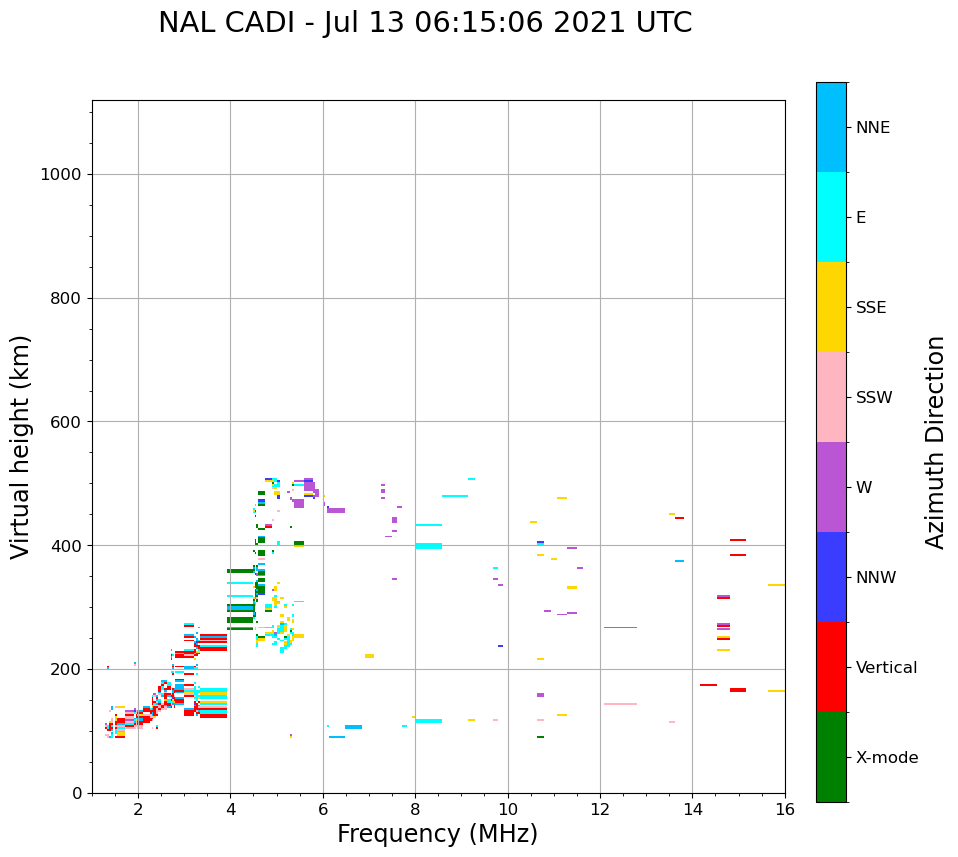 NAL CADI - Jul 13 06:15:06 2021 UTC

Virtual height (km)

1000
800
600
400
200
0

2
4
6
8
10
12
14
16

Frequency (MHz)

NNE
E
SSE
SSW
W
NNW
Vertical
X-mode

Azimuth Direction